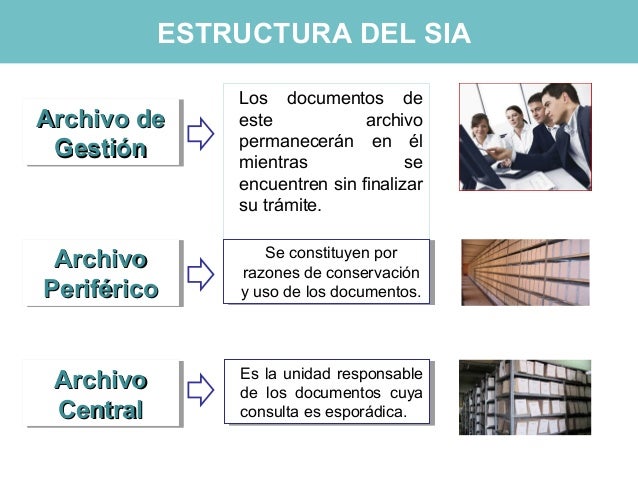 ESTRUCTURA DEL SIA

Archivo de Gestión

Los documentos de este archivo permanecerán en él mientras se encuentren sin finalizar su trámite.

Archivo Periférico

Se constituyen por razones de conservación y uso de los documentos.

Archivo Central

Es la unidad responsable de los documentos cuya consulta es esporádica.